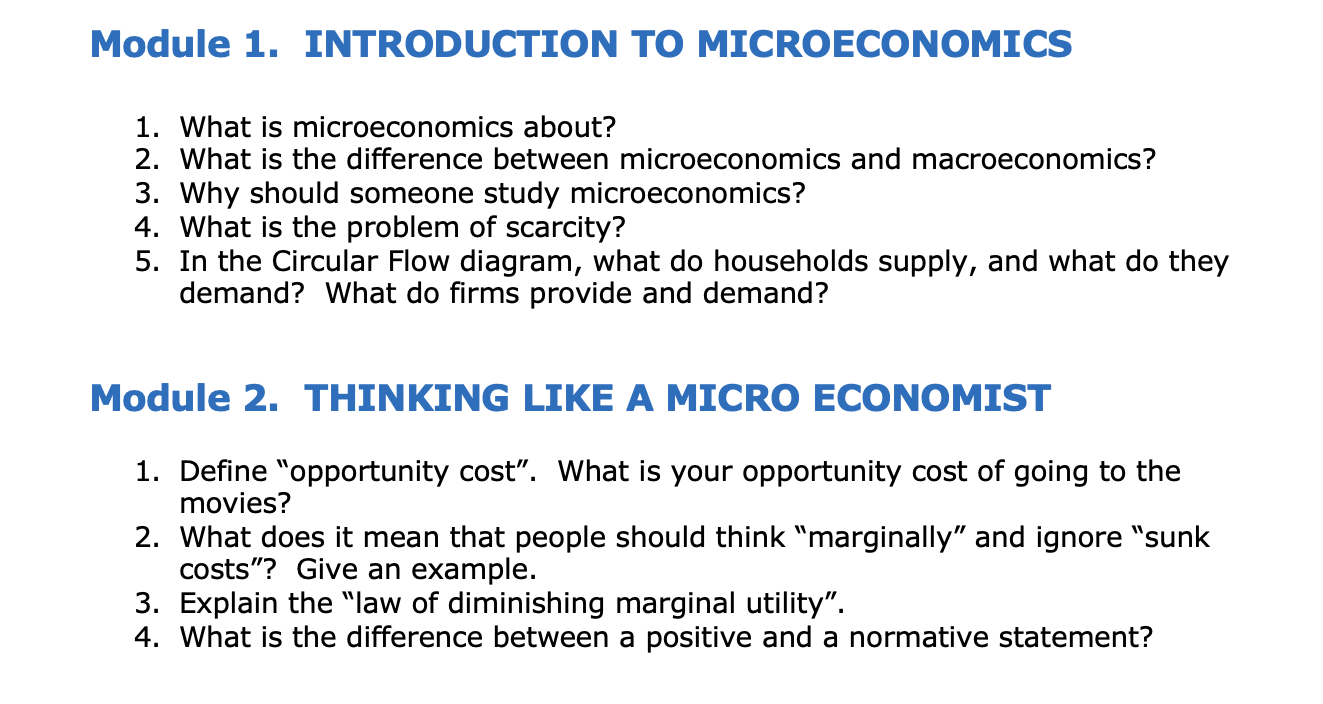 Module 1. INTRODUCTION TO MICROECONOMICS

1. What is microeconomics about?
2. What is the difference between microeconomics and macroeconomics?
3. Why should someone study microeconomics?
4. What is the problem of scarcity?
5. In the Circular Flow diagram, what do households supply, and what do they demand? What do firms provide and demand?

Module 2. THINKING LIKE A MICRO ECONOMIST

1. Define “opportunity cost”. What is your opportunity cost of going to the movies?
2. What does it mean that people should think “marginally” and ignore “sunk costs”? Give an example.
3. Explain the “law of diminishing marginal utility”.
4. What is the difference between a positive and a normative statement?